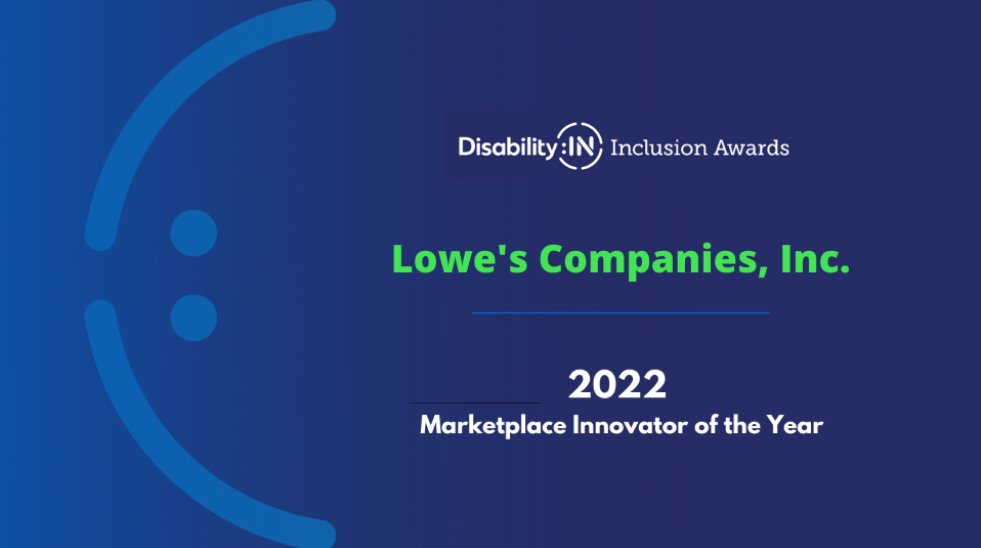 Disability:IN Inclusion Awards

Lowe's Companies, Inc.

2022
Marketplace Innovator of the Year